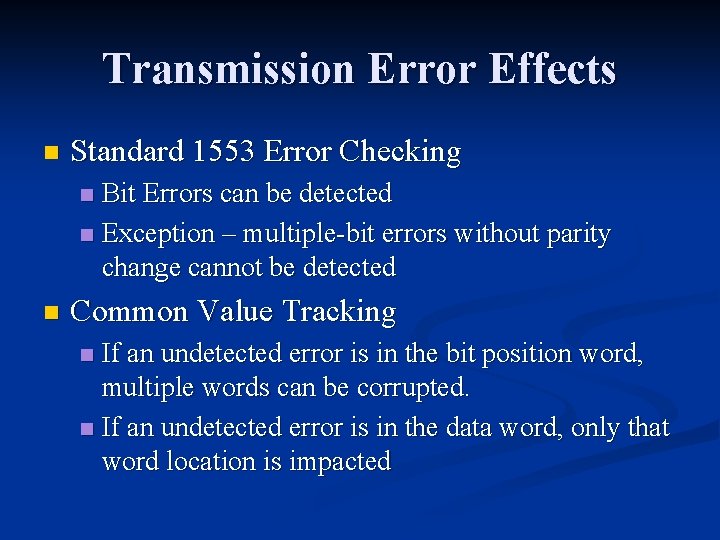 Transmission Error Effects

Standard 1553 Error Checking

Bit Errors can be detected

Exception – multiple-bit errors without parity change cannot be detected

Common Value Tracking

If an undetected error is in the bit position word, multiple words can be corrupted.

If an undetected error is in the data word, only that word location is impacted